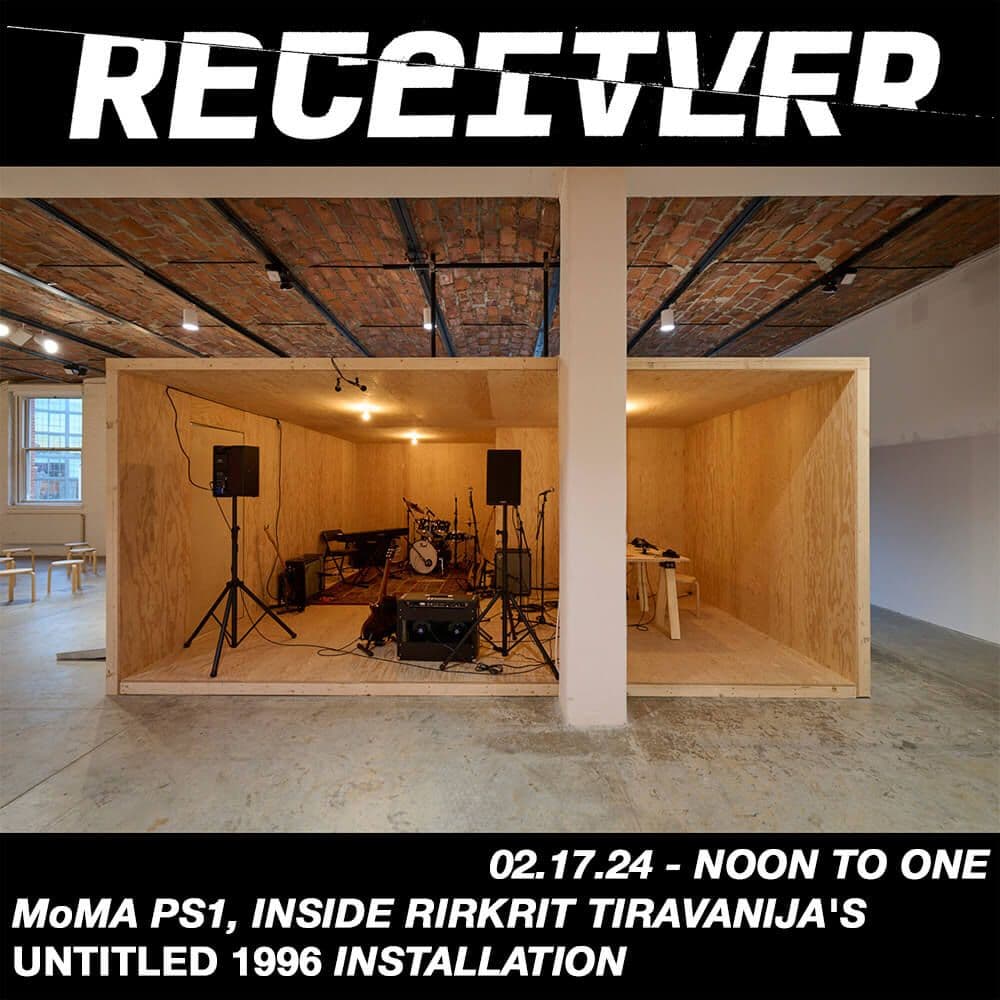 RECEIVER

02.17.24 - NOON TO ONE
MoMA PS1, INSIDE RIRKRIT TIRAVANIJA'S UNTITLED 1996 INSTALLATION